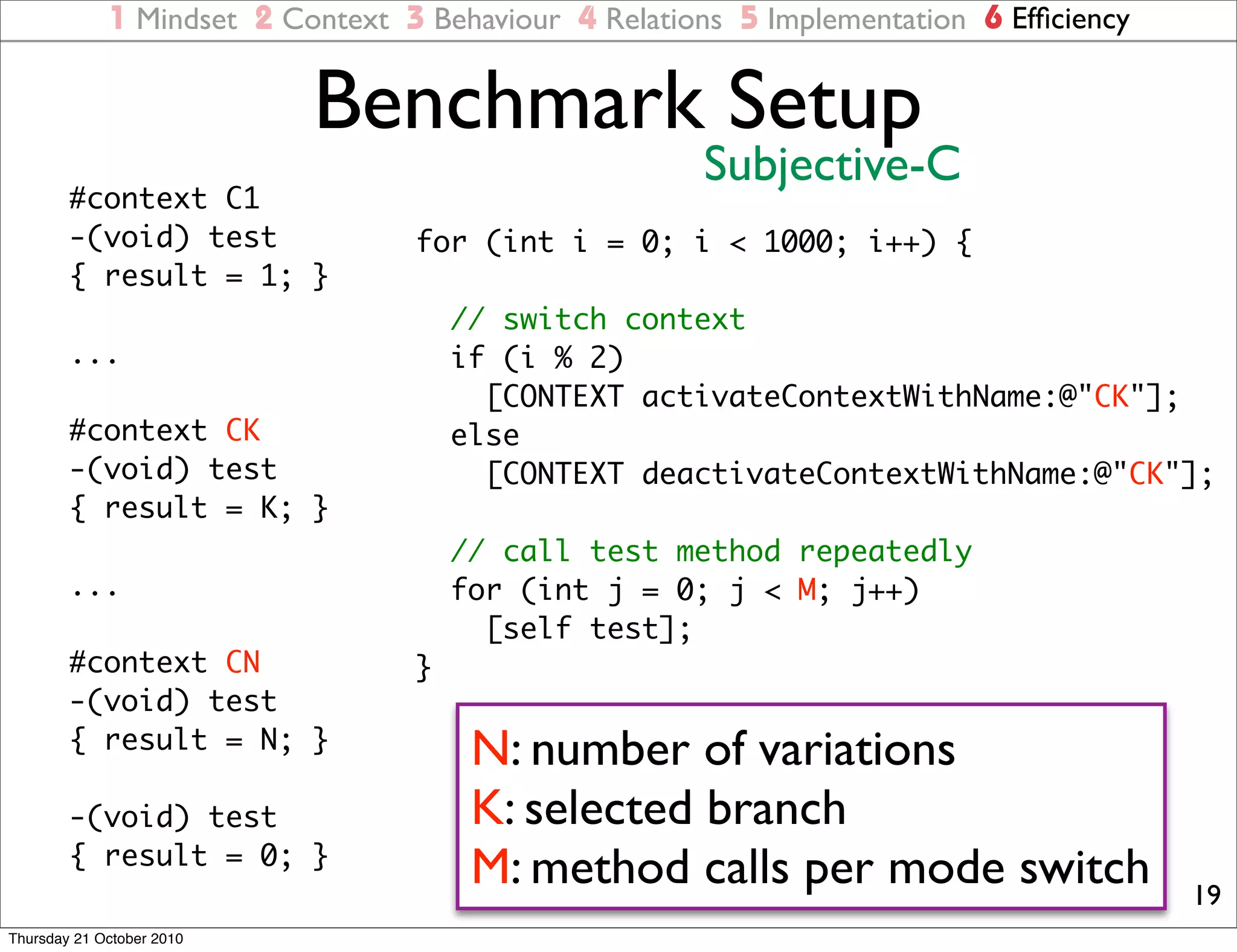 1 Mindset 2 Context 3 Behaviour 4 Relations 5 Implementation 6 Efficiency

Benchmark Setup

Subjective-C

#context C1
-(void) test
{ result = 1; }

...

#context CK
-(void) test
{ result = K; }

...

#context CN
-(void) test
{ result = N; }

-(void) test
{ result = 0; }

for (int i = 0; i < 1000; i++) {

// switch context
if (i % 2)
[CONTEXT activateContextWithName:@"CK"];
else
[CONTEXT deactivateContextWithName:@"CK"];

// call test method repeatedly
for (int j = 0; j < M; j++)
[self test];
}

N: number of variations
K: selected branch
M: method calls per mode switch

19

Thursday 21 October 2010